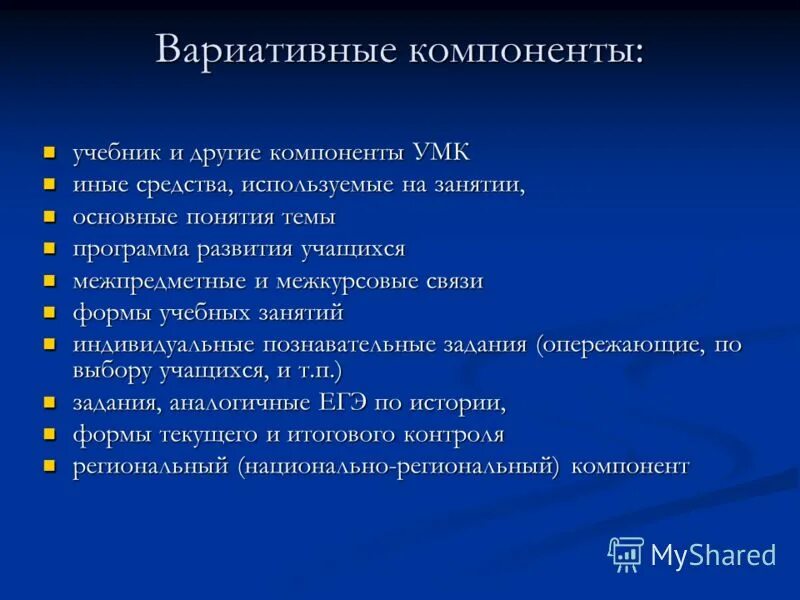 Вариативные компоненты:

- учебник и другие компоненты УМК
- иные средства, используемые на занятии,
- основные понятия темы
- программа развития учащихся
- межпредметные и межкурсовые связи
- формы учебных занятий
- индивидуальные познавательные задания (опережающие, по выбору учащихся, и т.п.)
- задания, аналогичные ЕГЭ по истории,
- формы текущего и итогового контроля
- региональный (национально-региональный) компонент

MyShared